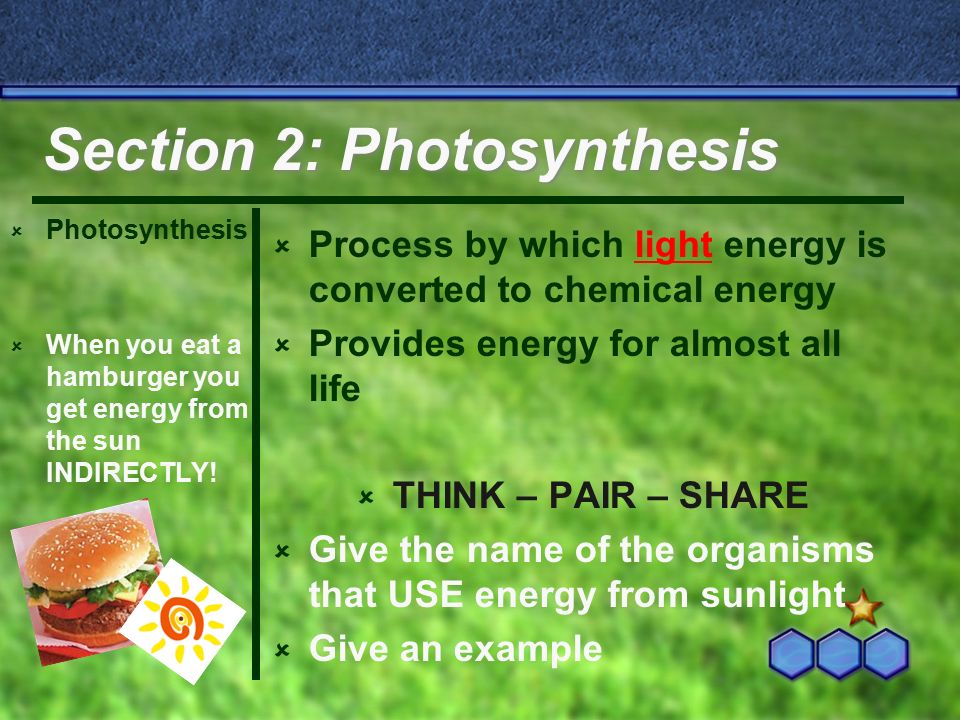 Section 2: Photosynthesis

Photosynthesis

When you eat a hamburger you get energy from the sun INDIRECTLY!

Process by which light energy is converted to chemical energy

Provides energy for almost all life

THINK – PAIR – SHARE

Give the name of the organisms that USE energy from sunlight

Give an example